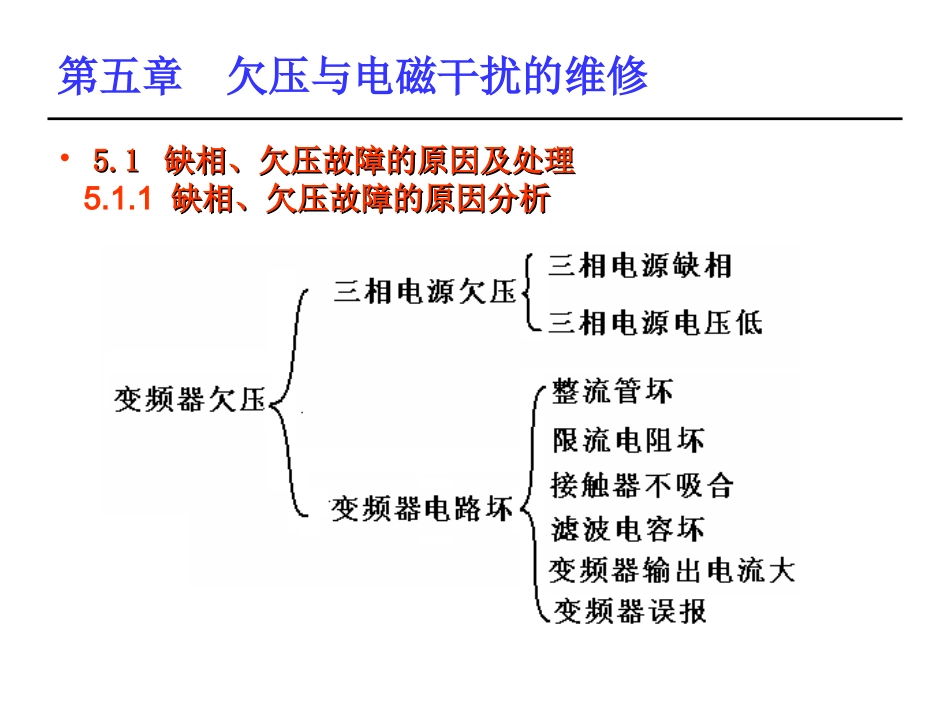 第五章　欠压与电磁干扰的维修

• 5.1 缺相、欠压故障的原因及处理
5.1.1 缺相、欠压故障的原因分析

变频器欠压
三相电源欠压
三相电源缺相
三相电源电压低
变频器电路坏
整流管坏
限流电阻坏
接触器不吸合
滤波电容坏
变频器输出电流大
变频器误报